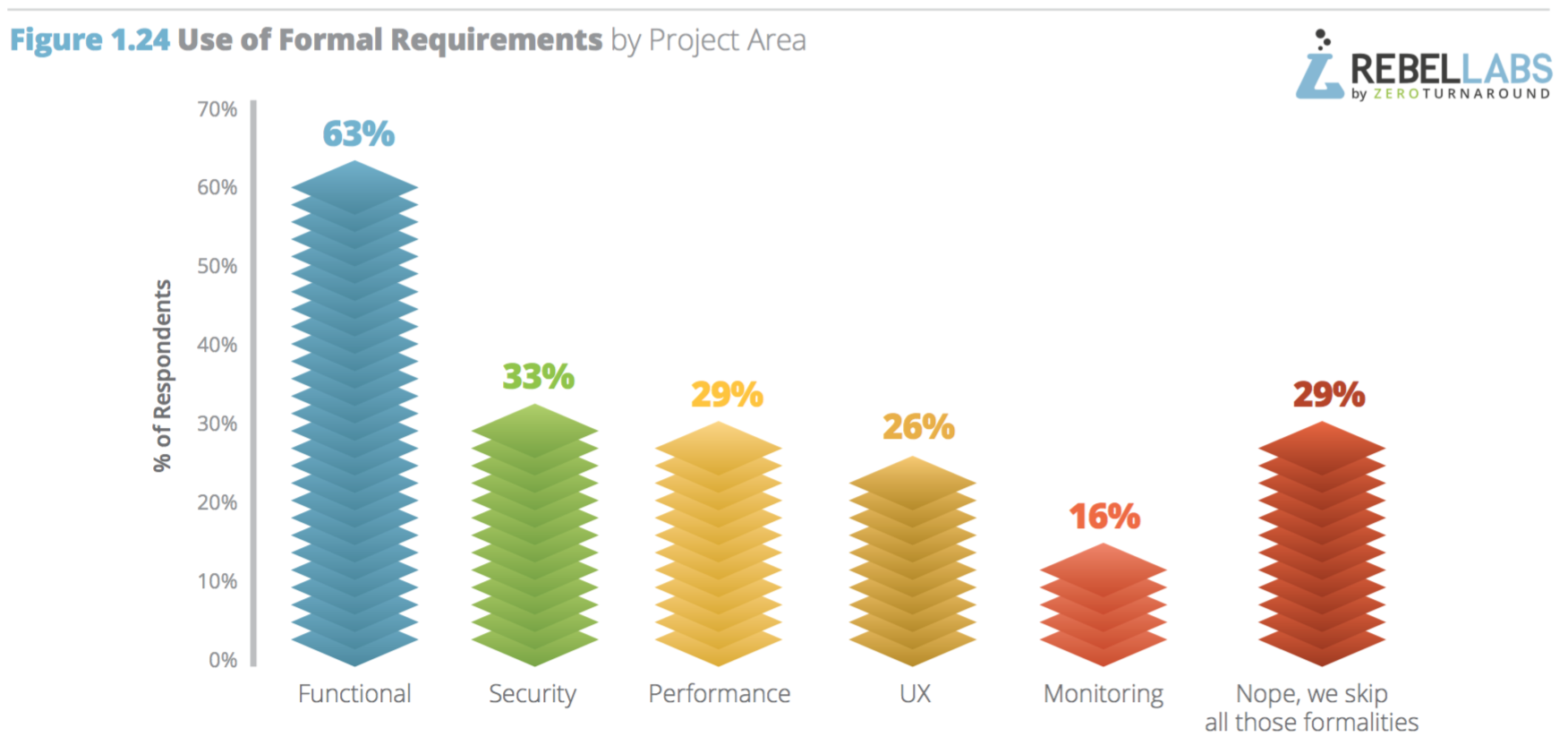 Figure 1.24 Use of Formal Requirements by Project Area

REBELLABS by ZEROTURNAROUND

% of Respondents

70%
60%
50%
40%
30%
20%
10%
0%

63%
33%
29%
26%
16%
29%

Functional
Security
Performance
UX
Monitoring
Nope, we skip all those formalities